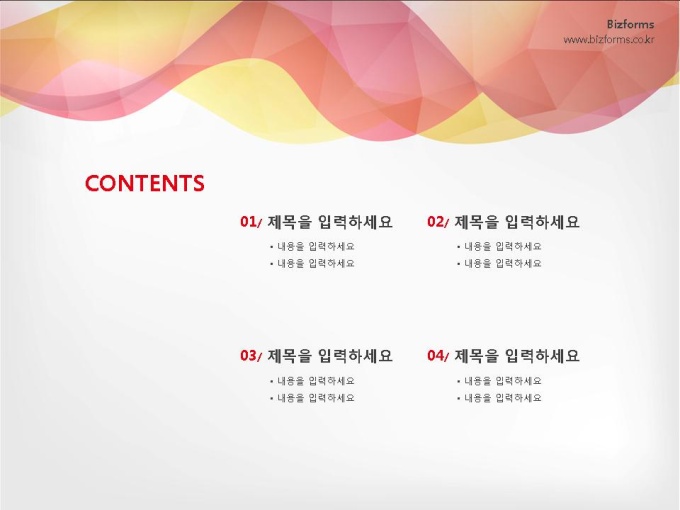 Bizforms
www.bizforms.co.kr

CONTENTS

01/ 제목을 입력하세요
• 내용을 입력하세요
• 내용을 입력하세요

02/ 제목을 입력하세요
• 내용을 입력하세요
• 내용을 입력하세요

03/ 제목을 입력하세요
• 내용을 입력하세요
• 내용을 입력하세요

04/ 제목을 입력하세요
• 내용을 입력하세요
• 내용을 입력하세요